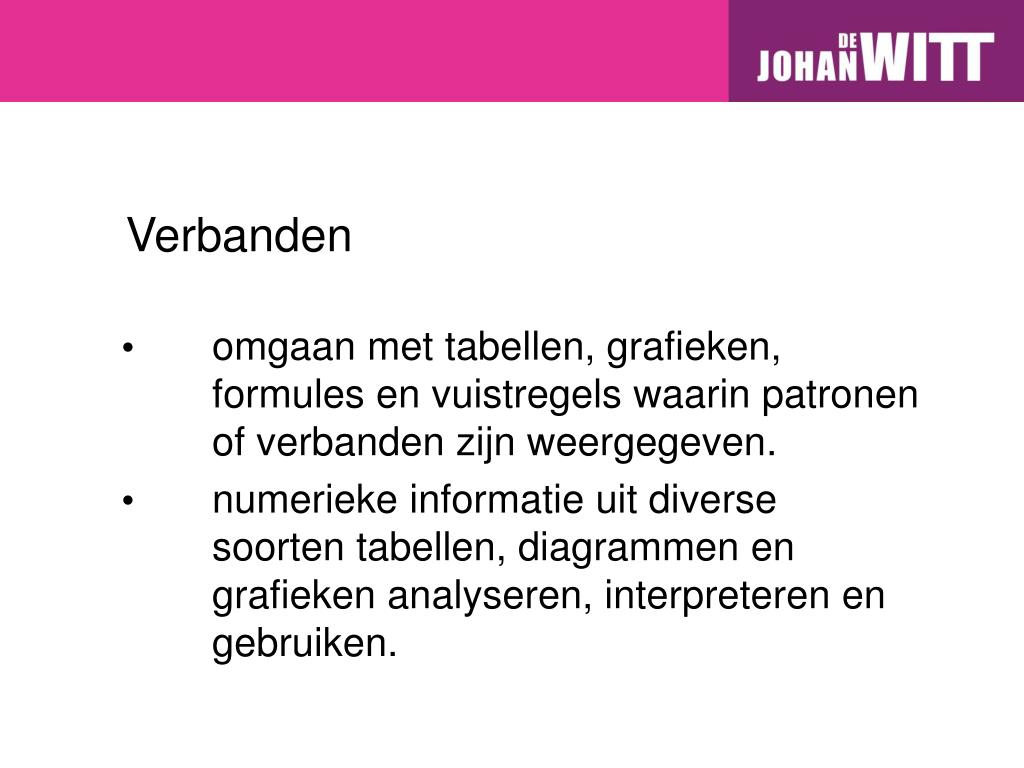 JOHAN DE WITT

Verbanden

• omgaan met tabellen, grafieken, formules en vuistregels waarin patronen of verbanden zijn weergegeven.
• numerieke informatie uit diverse soorten tabellen, diagrammen en grafieken analyseren, interpreteren en gebruiken.